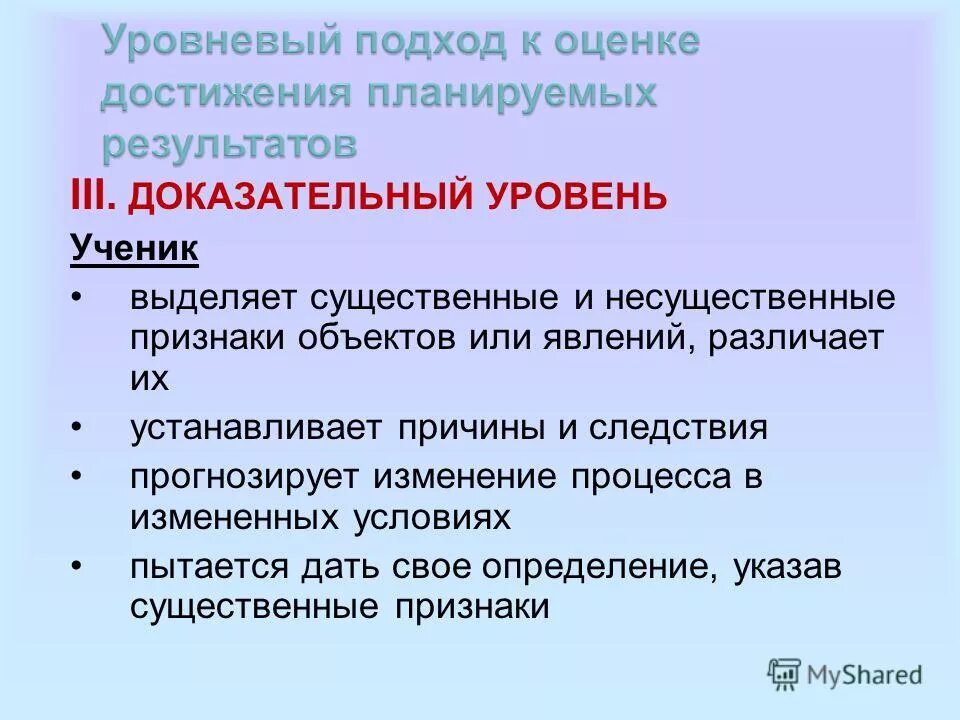 Уровневый подход к оценке достижения планируемых результатов

III. ДОКАЗАТЕЛЬНЫЙ УРОВЕНЬ

Ученик

• выделяет существенные и несущественные признаки объектов или явлений, различает их

• устанавливает причины и следствия

• прогнозирует изменение процесса в измененных условиях

• пытается дать свое определение, указав существенные признаки

MyShared